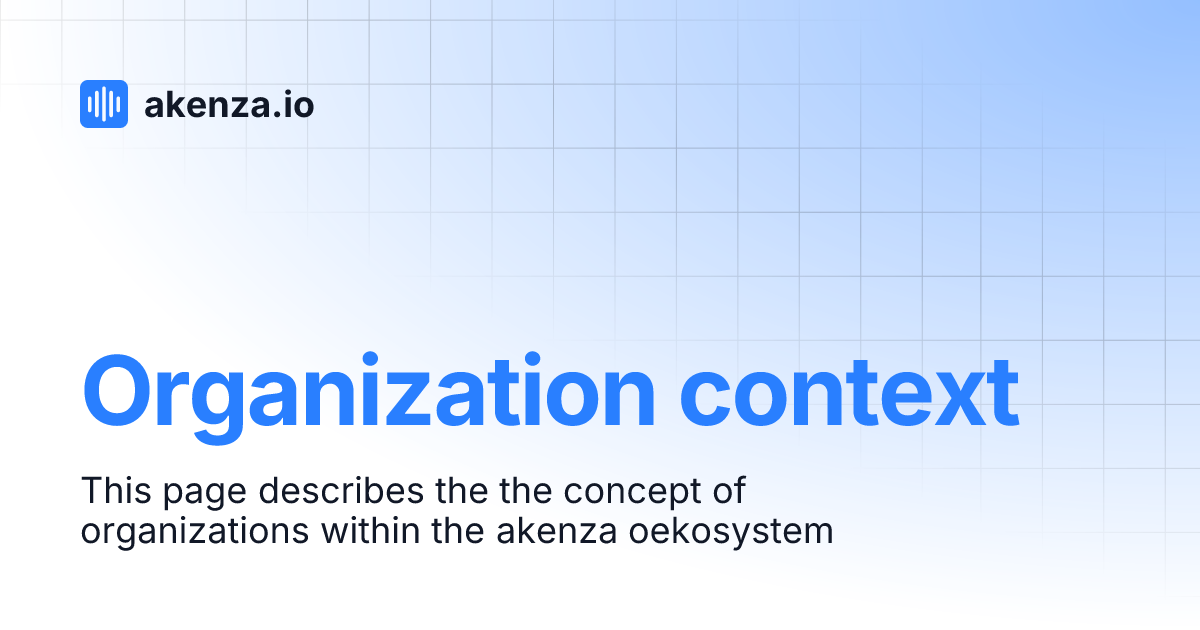 akenza.io

Organization context

This page describes the the concept of organizations within the akenza oekosystem